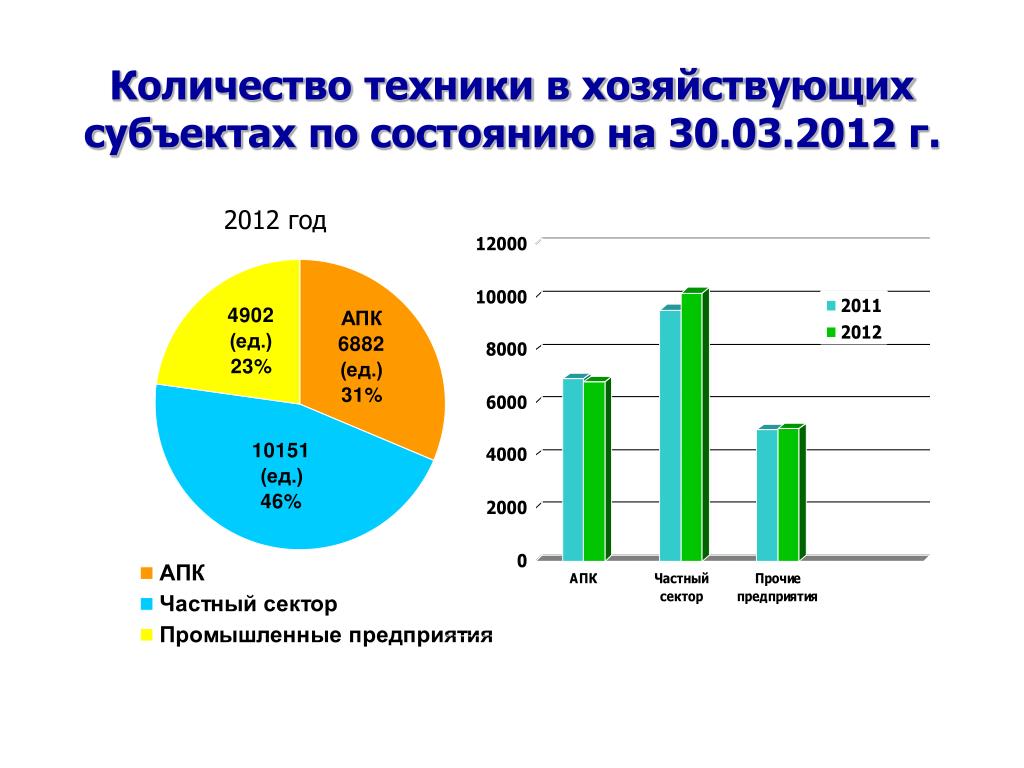 Количество техники в хозяйствующих субъектах по состоянию на 30.03.2012 г.

2012 год

4902 (ед.) 23%

АПК 6882 (ед.) 31%

10151 (ед.) 46%

АПК
Частный сектор
Промышленные предприятия

12000
10000
8000
6000
4000
2000
0

2011
2012

АПК
Частный сектор
Прочие предприятия